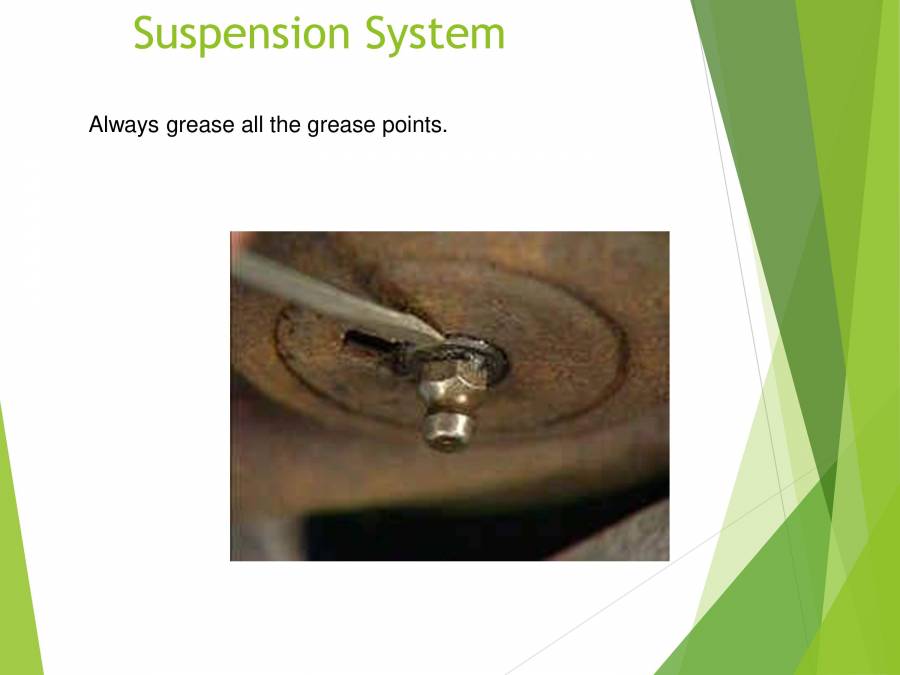 Suspension System

Always grease all the grease points.